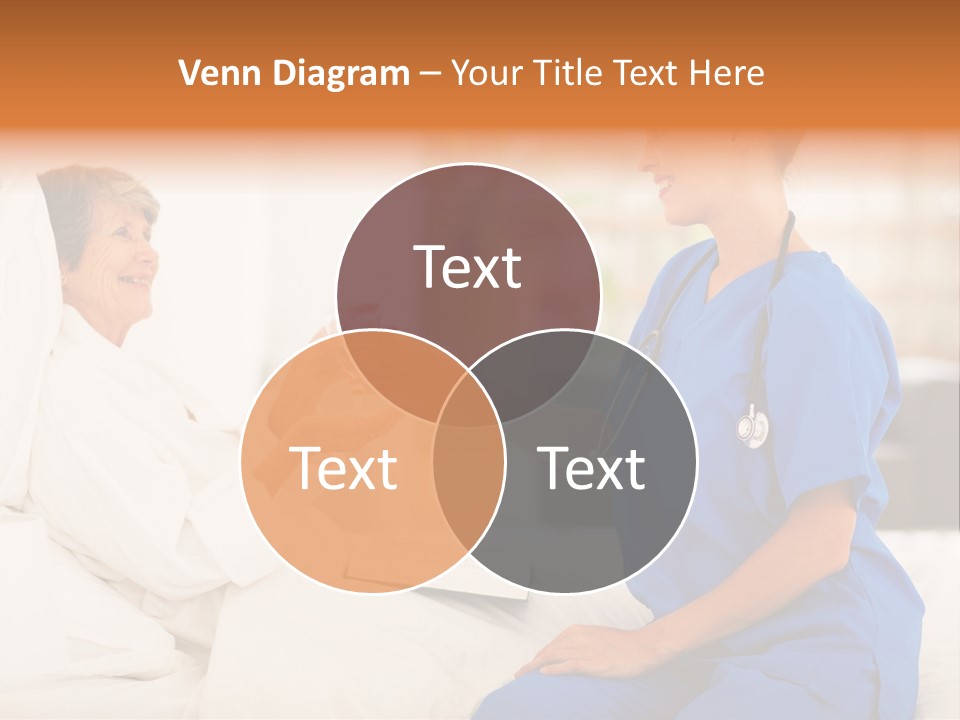 Venn Diagram – Your Title Text Here

Text

Text

Text